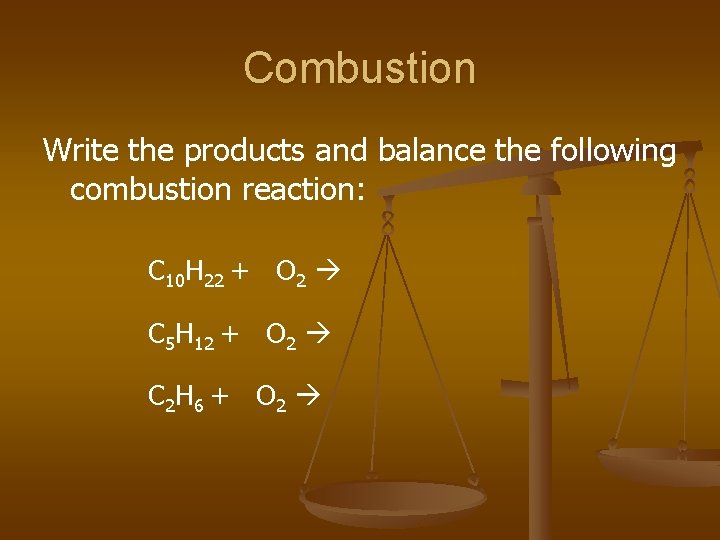 Combustion

Write the products and balance the following combustion reaction:

$C_{10}H_{22} + O_2 \rightarrow$

$C_5H_{12} + O_2 \rightarrow$

$C_2H_6 + O_2 \rightarrow$